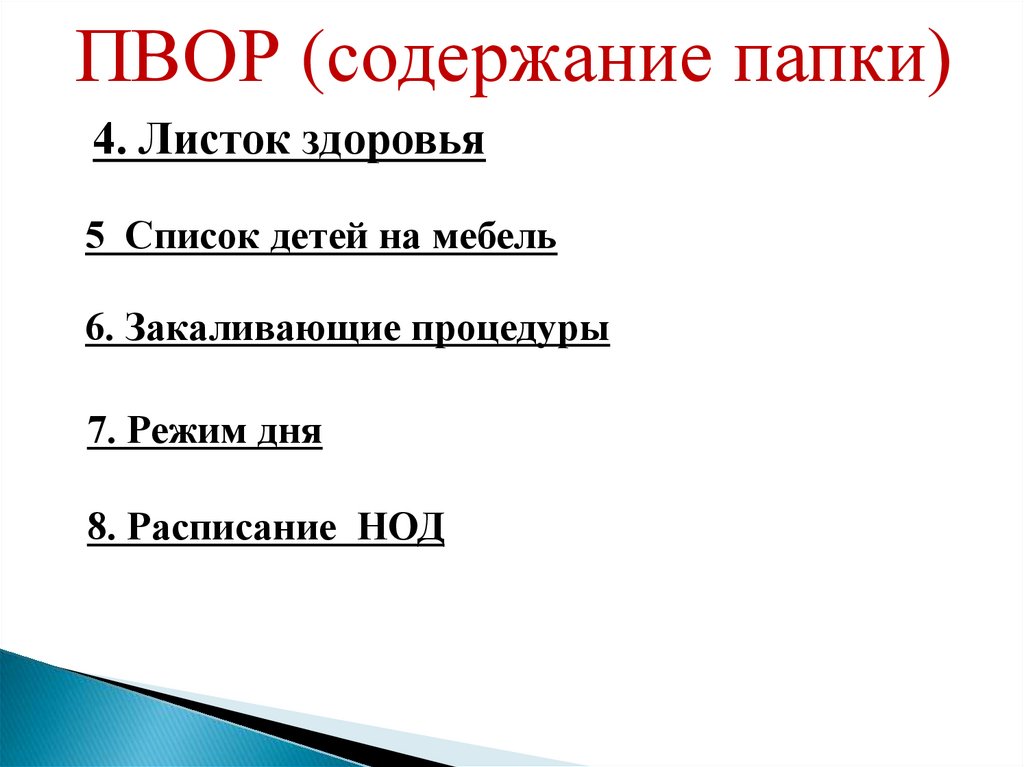 ПВОР (содержание папки)

4. Листок здоровья

5 Список детей на мебель

6. Закаливающие процедуры

7. Режим дня

8. Расписание НОД